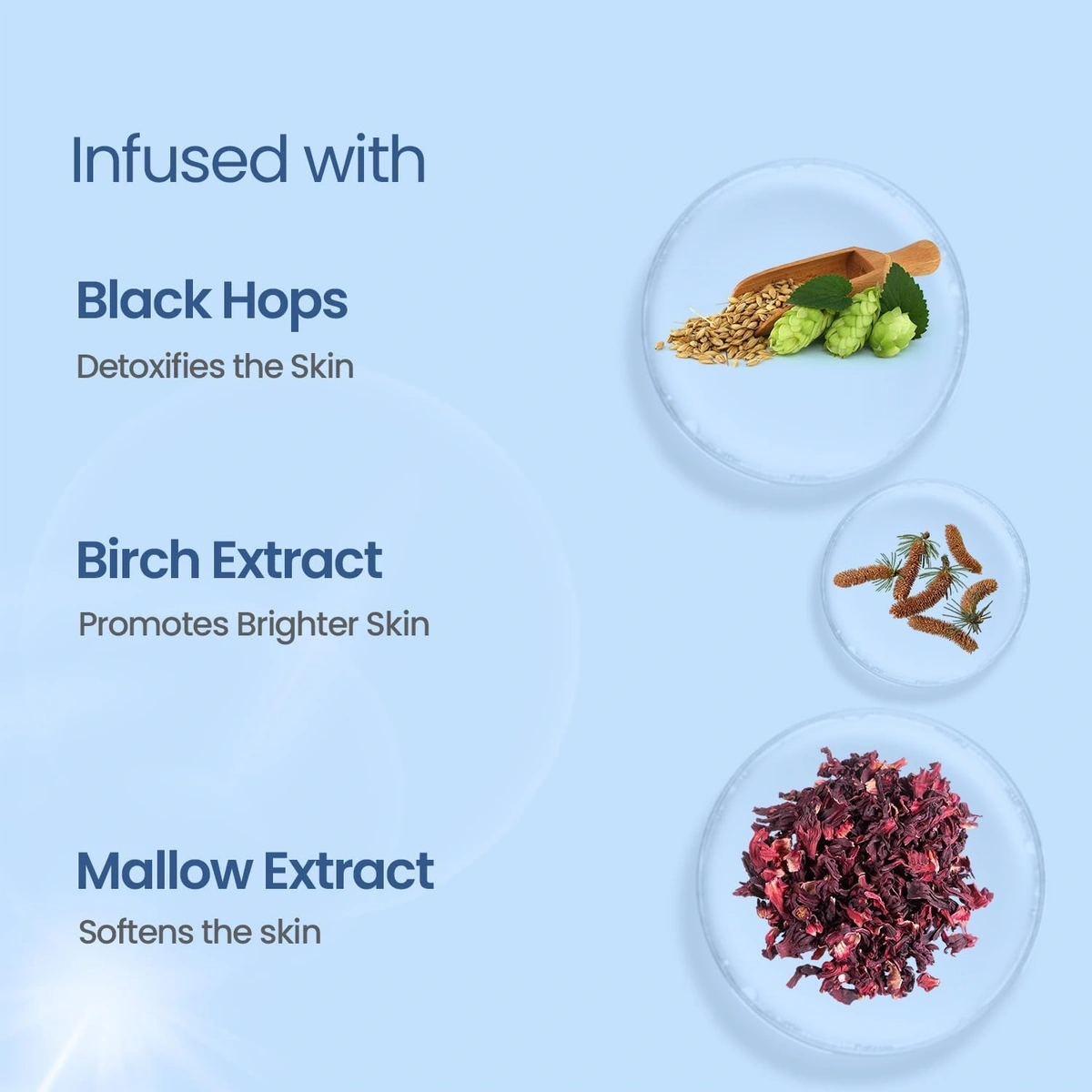 Infused with

Black Hops

Detoxifies the Skin

Birch Extract

Promotes Brighter Skin

Mallow Extract

Softens the skin